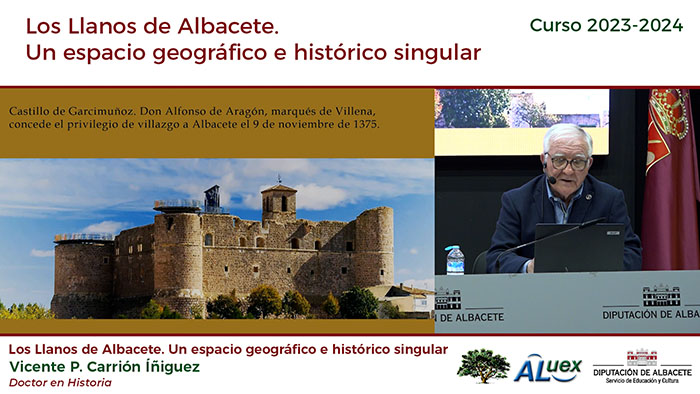 Los Llanos de Albacete.
Un espacio geográfico e histórico singular

Curso 2023-2024

Castillo de Garcimuñoz. Don Alfonso de Aragón, marqués de Villena, concede el privilegio de villazgo a Albacete el 9 de noviembre de 1375.

N DE ALBACETE

DIPUTACIÓN DE ALBA

Los Llanos de Albacete. Un espacio geográfico e histórico singular
Vicente P. Carrión Íñiguez
Doctor en Historia

ALuex

DIPUTACIÓN DE ALBACETE
Servicio de Educación y Cultura